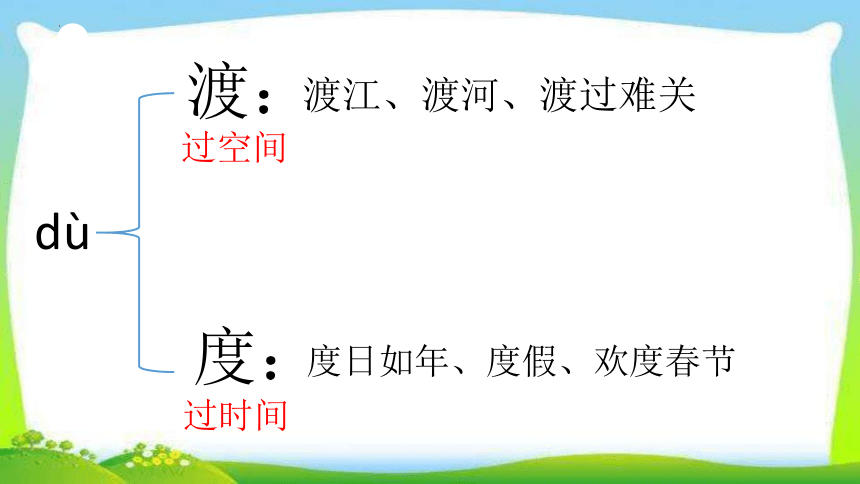 dù

渡：渡江、渡河、渡过难关
过空间

度：度日如年、度假、欢度春节
过时间